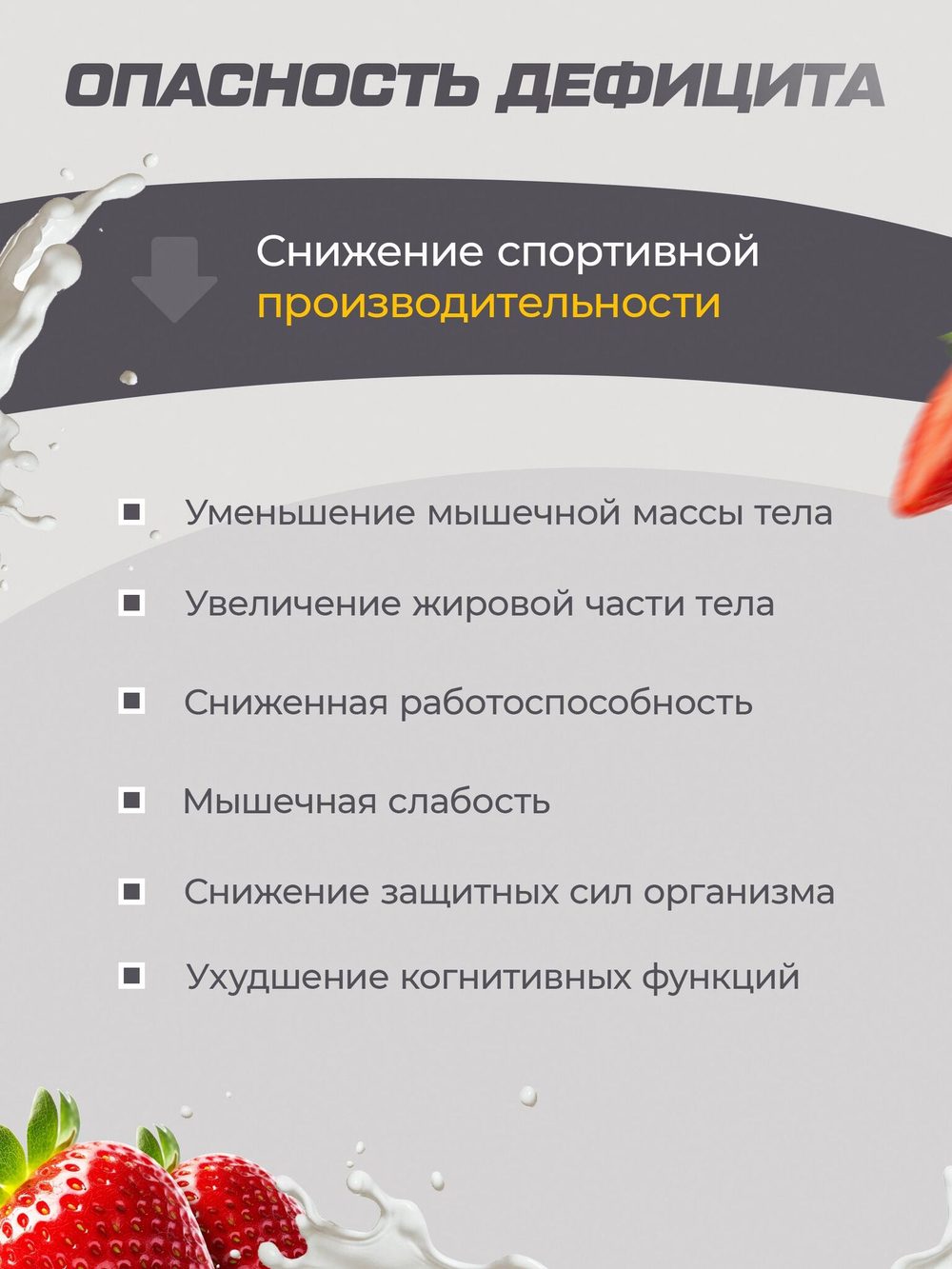 ОПАСНОСТЬ ДЕФИЦИТА

Снижение спортивной производительности

Уменьшение мышечной массы тела

Увеличение жировой части тела

Сниженная работоспособность

Мышечная слабость

Снижение защитных сил организма

Ухудшение когнитивных функций